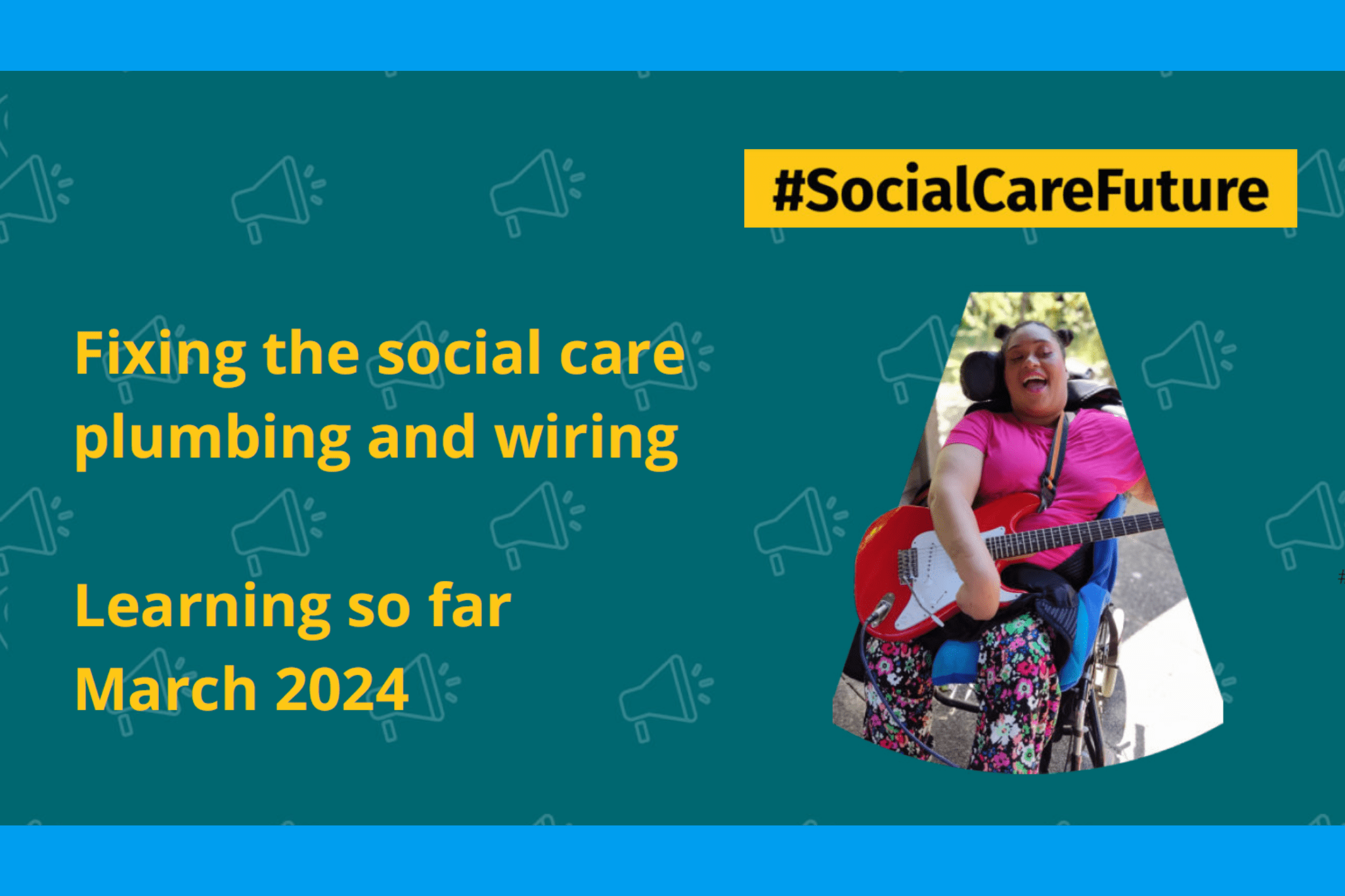 #SocialCareFuture

Fixing the social care plumbing and wiring

Learning so far
March 2024